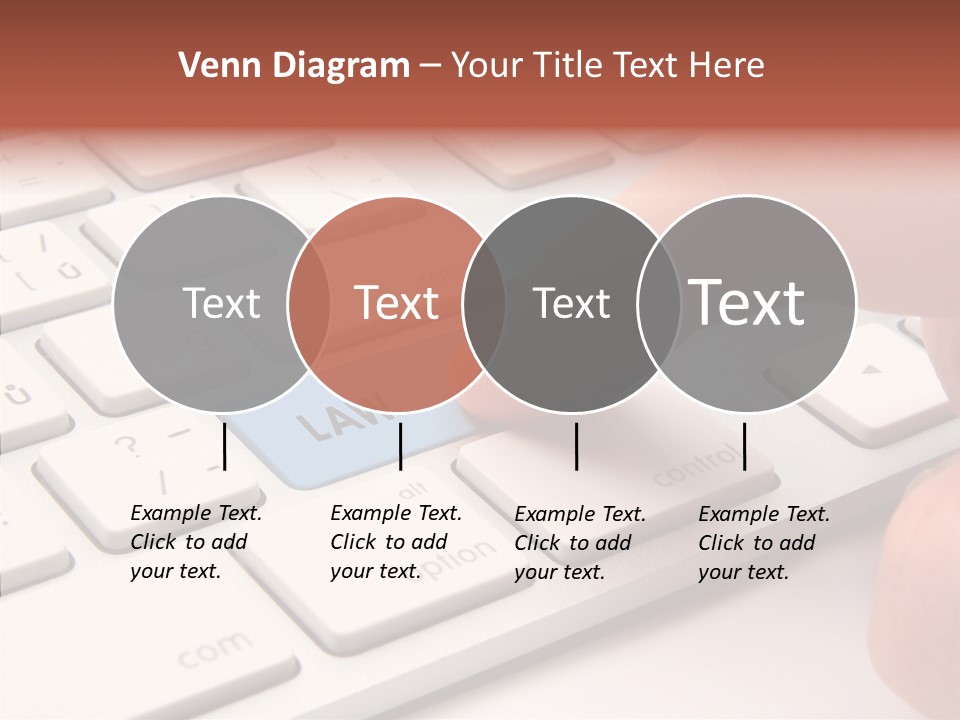 Venn Diagram – Your Title Text Here

Text

Text

Text

Text

Example Text. Click to add your text.

Example Text. Click to add your text.

Example Text. Click to add your text.

Example Text. Click to add your text.

LAW

alt

option

control

com